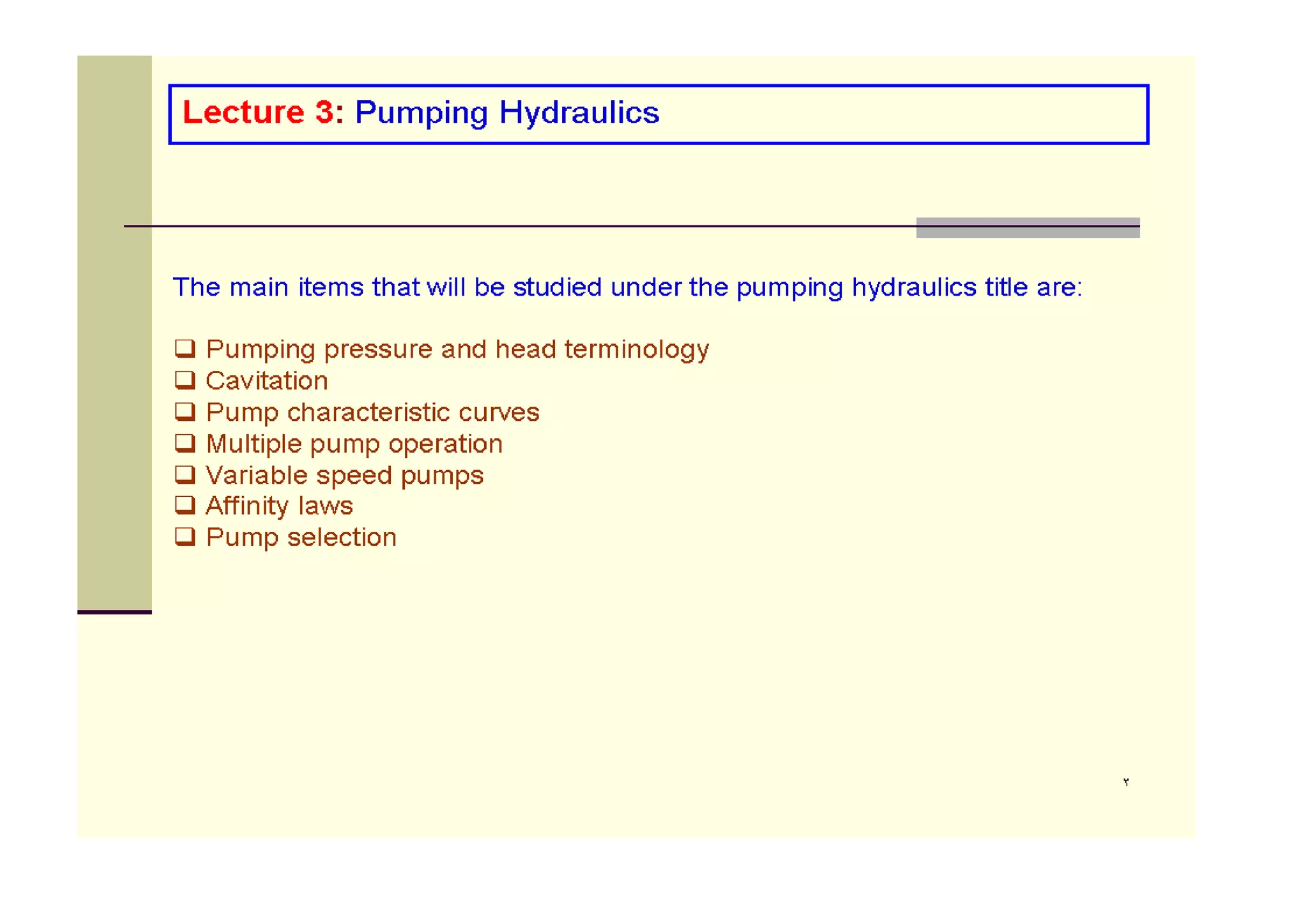 Lecture 3: Pumping Hydraulics

The main items that will be studied under the pumping hydraulics title are:

❑ Pumping pressure and head terminology
❑ Cavitation
❑ Pump characteristic curves
❑ Multiple pump operation
❑ Variable speed pumps
❑ Affinity laws
❑ Pump selection

٢